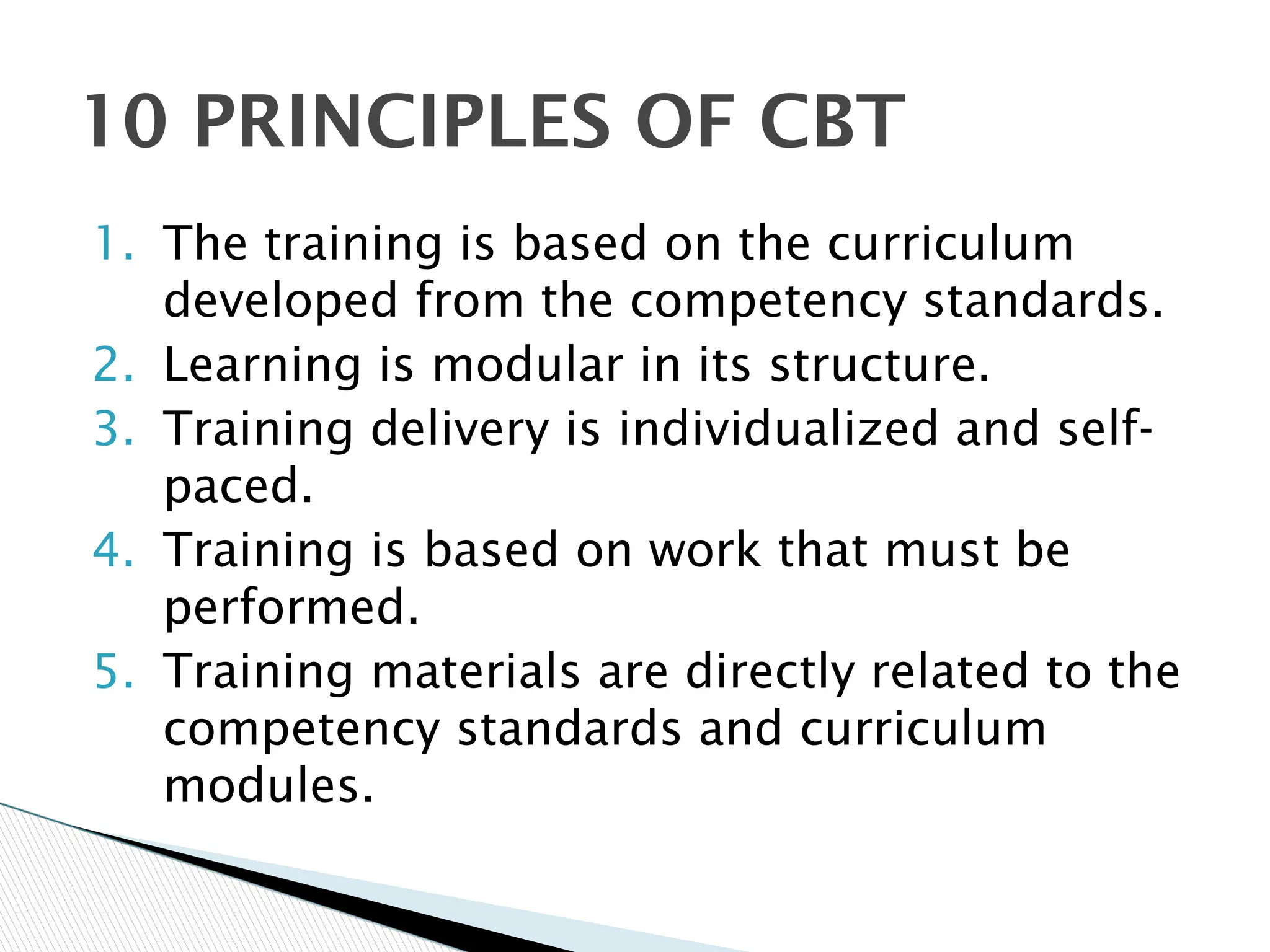 10 PRINCIPLES OF CBT

1. The training is based on the curriculum developed from the competency standards.
2. Learning is modular in its structure.
3. Training delivery is individualized and self-paced.
4. Training is based on work that must be performed.
5. Training materials are directly related to the competency standards and curriculum modules.